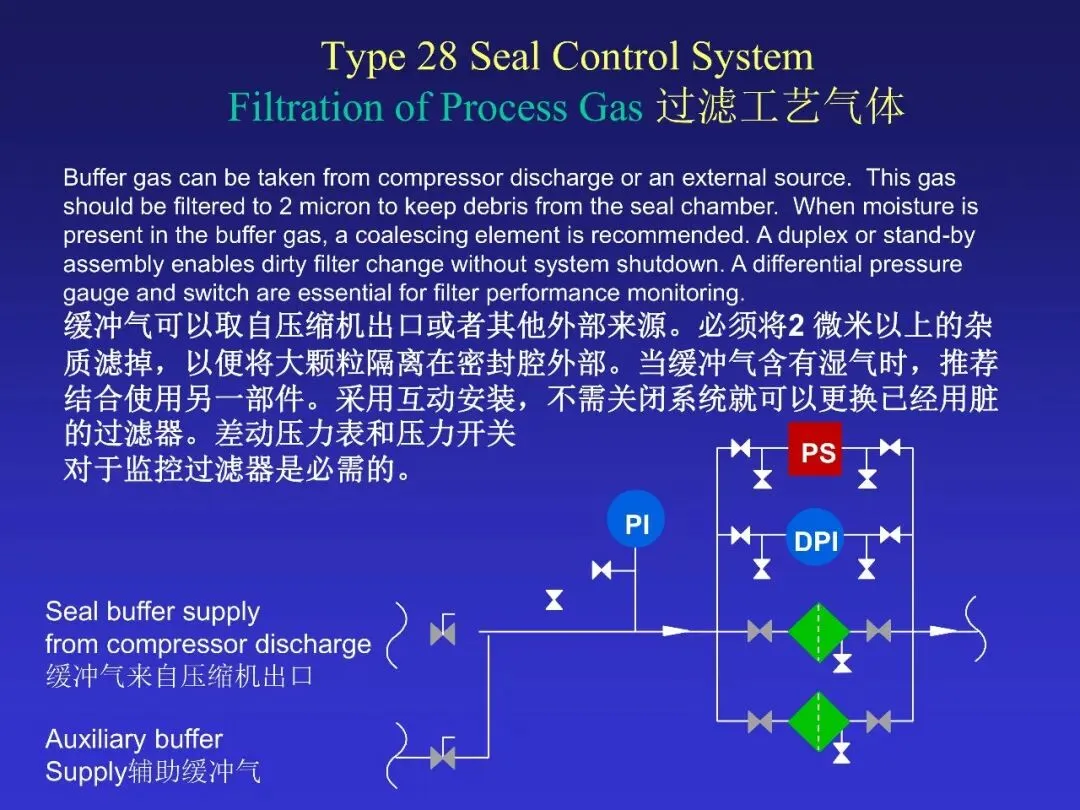 Type 28 Seal Control System
Filtration of Process Gas 过滤工艺气体

Buffer gas can be taken from compressor discharge or an external source. This gas should be filtered to 2 micron to keep debris from the seal chamber. When moisture is present in the buffer gas, a coalescing element is recommended. A duplex or stand-by assembly enables dirty filter change without system shutdown. A differential pressure gauge and switch are essential for filter performance monitoring.
缓冲气可以取自压缩机出口或者其他外部来源。必须将2 微米以上的杂质滤掉，以便将大颗粒隔离在密封腔外部。当缓冲气含有湿气时，推荐结合使用另一部件。采用互动安装，不需关闭系统就可以更换已经用脏的过滤器。差动压力表和压力开关对于监控过滤器是必需的。

PS

PI

DPI

Seal buffer supply from compressor discharge
缓冲气来自压缩机出口

Auxiliary buffer Supply辅助缓冲气